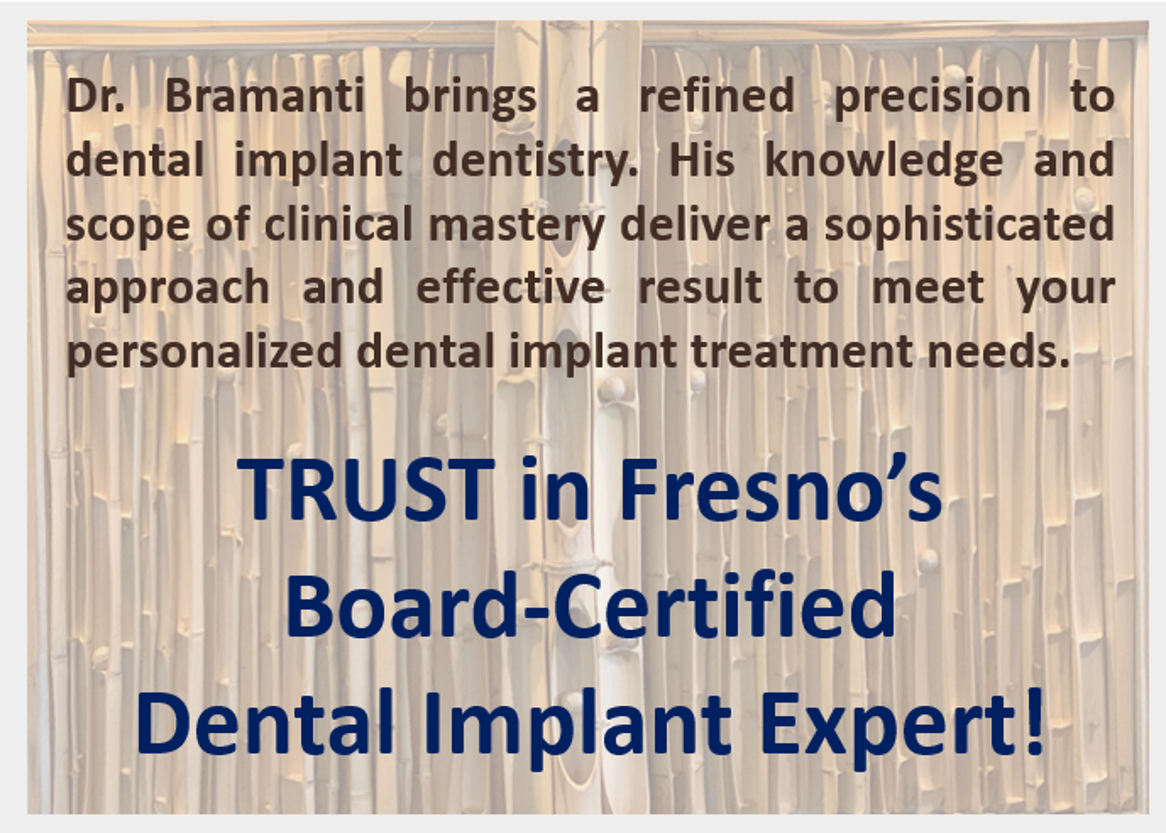 Dr. Bramanti brings a refined precision to dental implant dentistry. His knowledge and scope of clinical mastery deliver a sophisticated approach and effective result to meet your personalized dental implant treatment needs.

TRUST in Fresno's
Board-Certified
Dental Implant Expert!